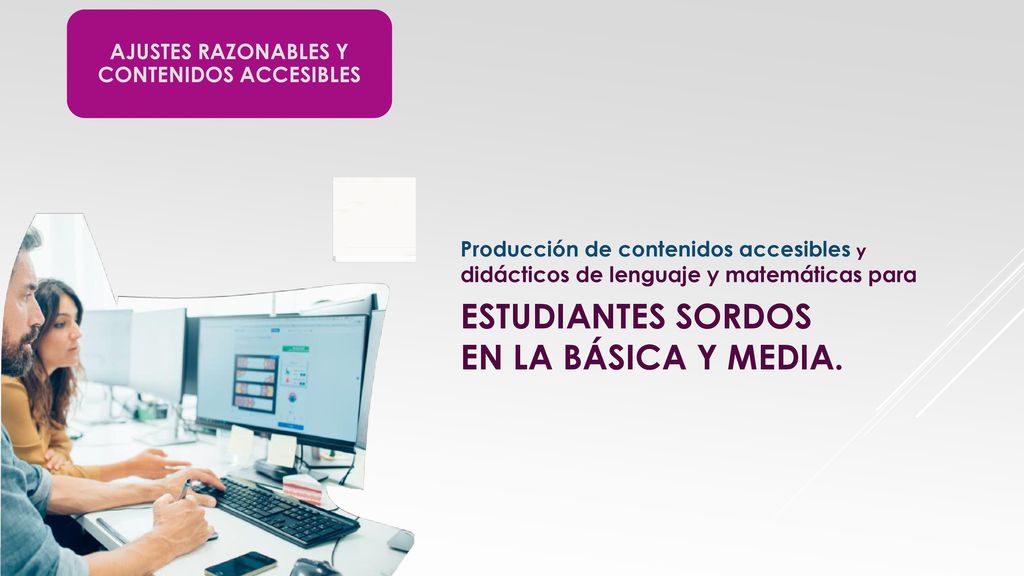 AJUSTES RAZONABLES Y CONTENIDOS ACCESIBLES

Producción de contenidos accesibles y didácticos de lenguaje y matemáticas para

ESTUDIANTES SORDOS EN LA BÁSICA Y MEDIA.